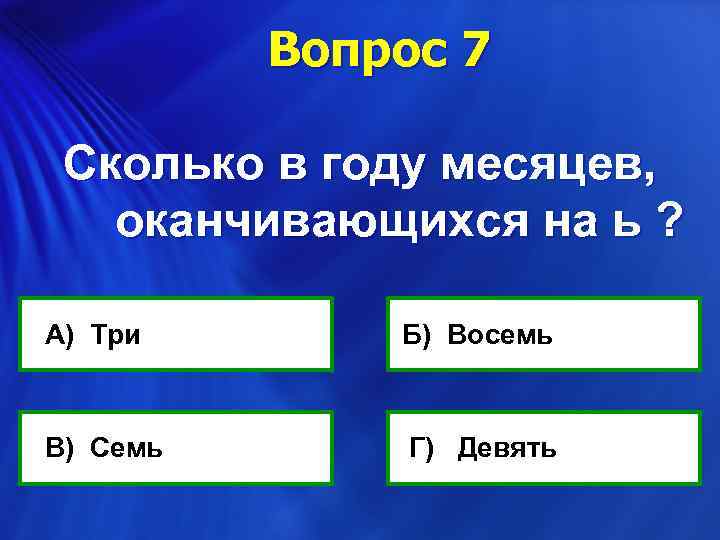 Вопрос 7

Сколько в году месяцев, оканчивающихся на ь ?

А) Три

Б) Восемь

В) Семь

Г) Девять